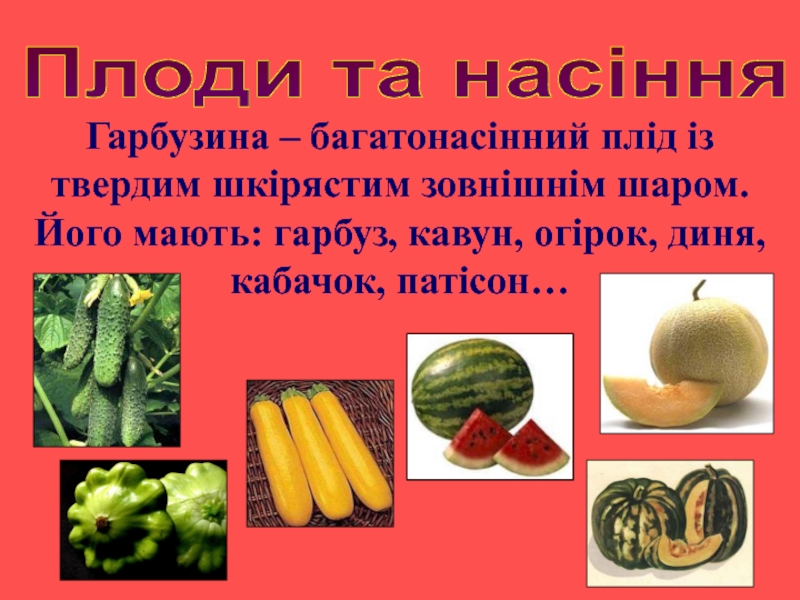 Плоди та насіння

Гарбузина – багатонасінний плід із твердим шкірястим зовнішнім шаром. Його мають: гарбуз, кавун, огірок, диня, кабачок, патісон…